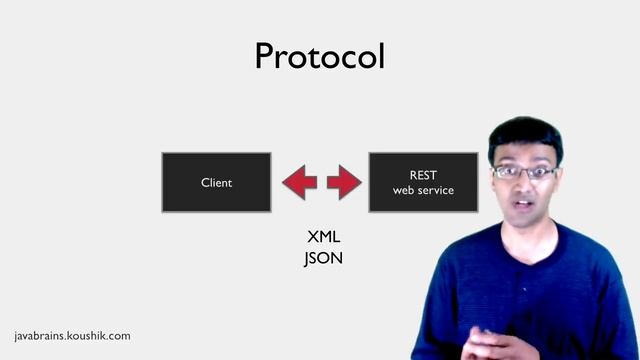 Protocol

Client

REST
web service

XML
JSON

javabrains.koushik.com